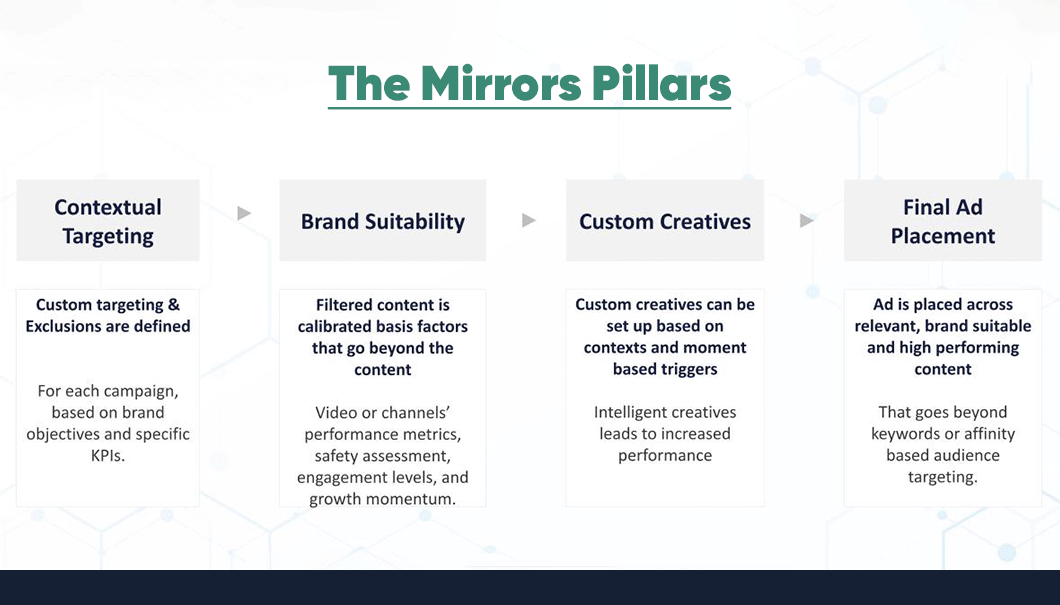 The Mirrors Pillars

Contextual Targeting

Custom targeting & Exclusions are defined

For each campaign, based on brand objectives and specific KPIs.

Brand Suitability

Filtered content is calibrated basis factors that go beyond the content

Video or channels' performance metrics, safety assessment, engagement levels, and growth momentum.

Custom Creatives

Custom creatives can be set up based on contexts and moment based triggers

Intelligent creatives leads to increased performance

Final Ad Placement

Ad is placed across relevant, brand suitable and high performing content

That goes beyond keywords or affinity based audience targeting.